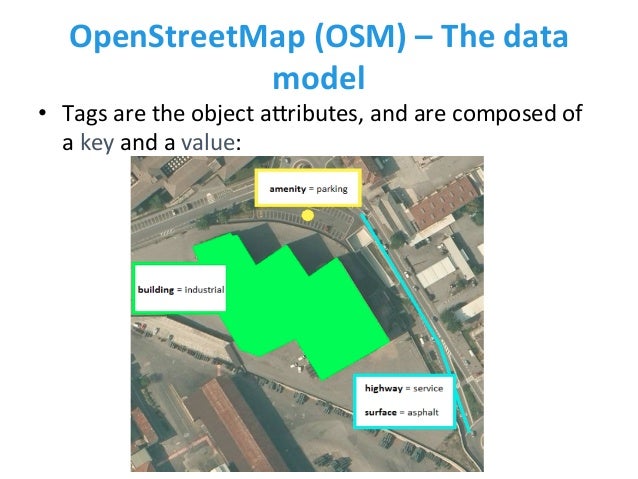 OpenStreetMap (OSM) – The data model

• Tags are the object attributes, and are composed of a key and a value:

amenity = parking

building = industrial

highway = service

surface = asphalt